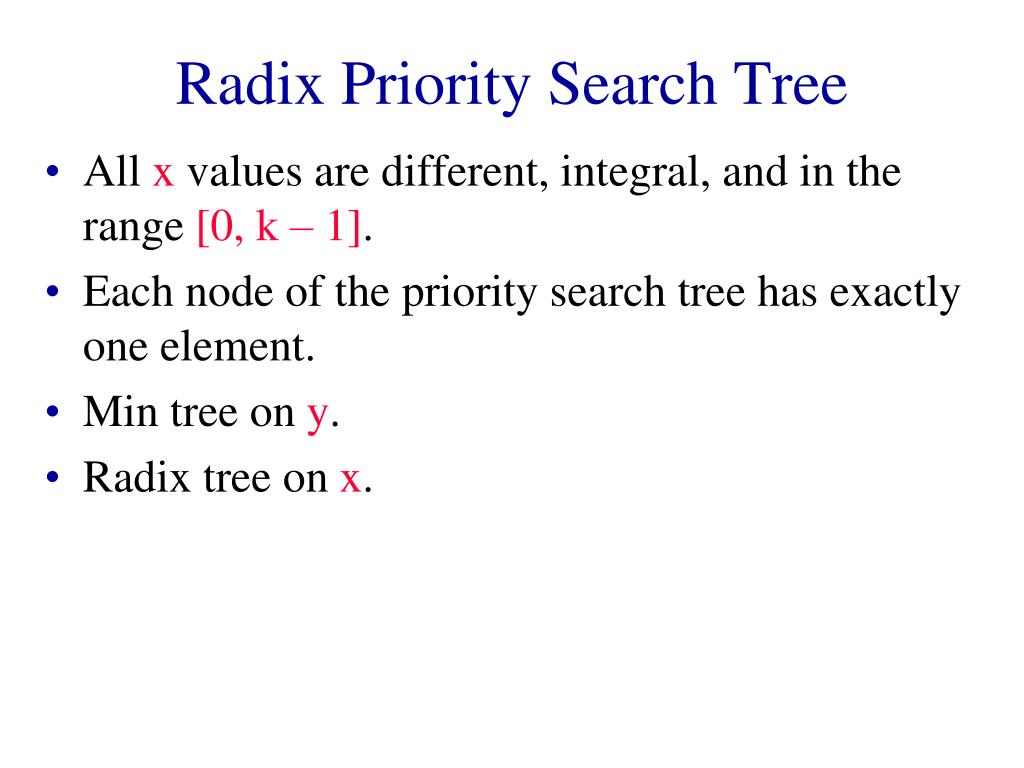 Radix Priority Search Tree

• All x values are different, integral, and in the range [0, k – 1].
• Each node of the priority search tree has exactly one element.
• Min tree on y.
• Radix tree on x.